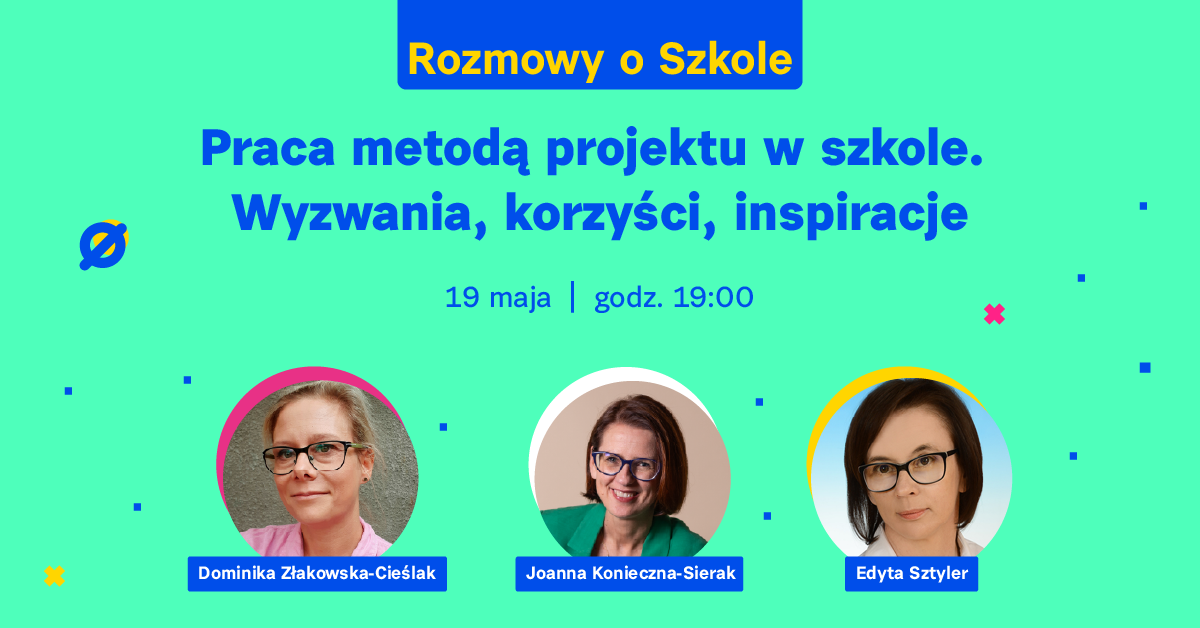 Rozmowy o Szkole

Praca metodą projektu w szkole. Wyzwania, korzyści, inspiracje

19 maja | godz. 19:00

Dominika Złakowska-Cieślak

Joanna Konieczna-Sierak

Edyta Sztyler